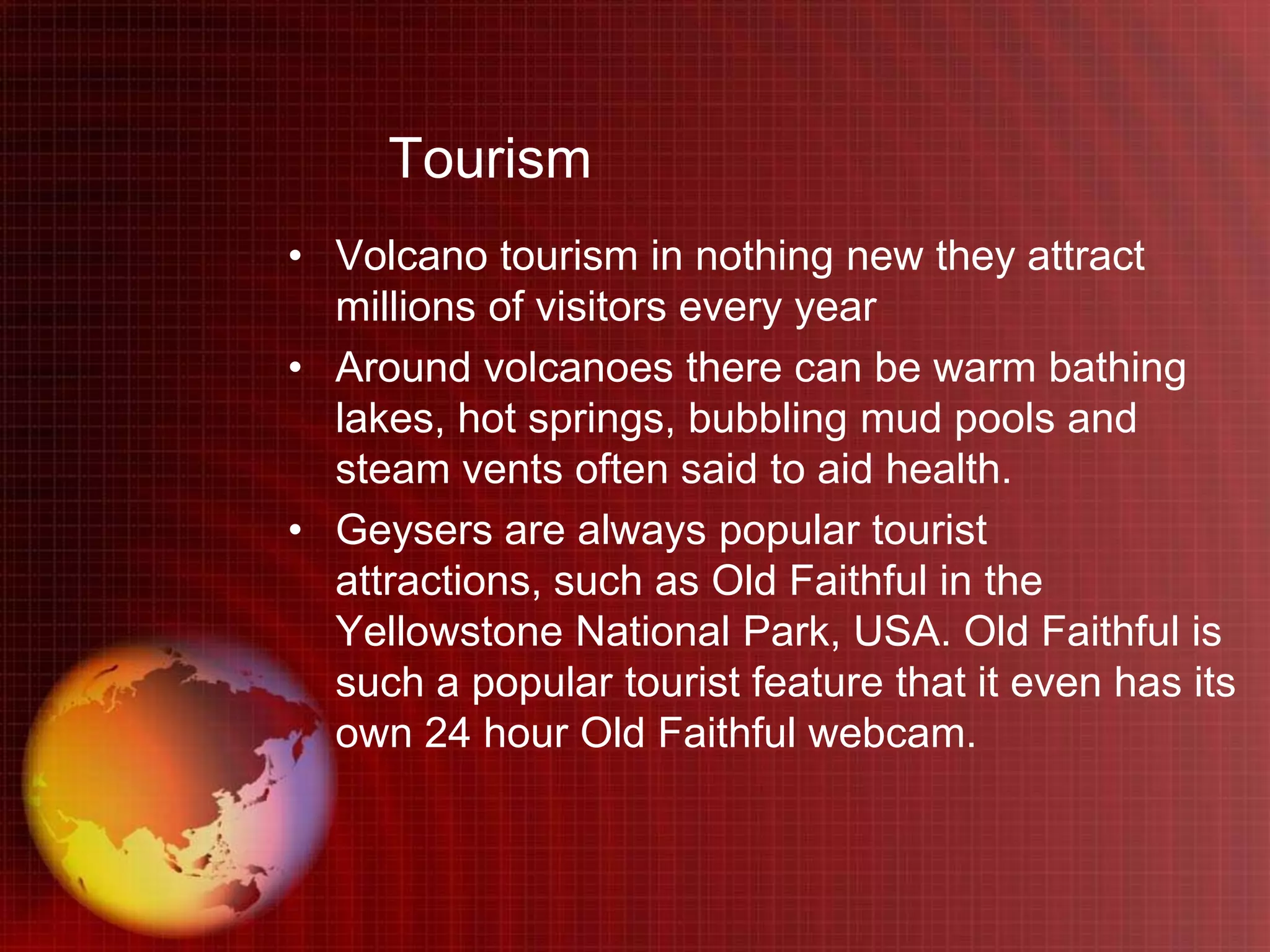 Tourism

• Volcano tourism in nothing new they attract millions of visitors every year

• Around volcanoes there can be warm bathing lakes, hot springs, bubbling mud pools and steam vents often said to aid health.

• Geysers are always popular tourist attractions, such as Old Faithful in the Yellowstone National Park, USA. Old Faithful is such a popular tourist feature that it even has its own 24 hour Old Faithful webcam.